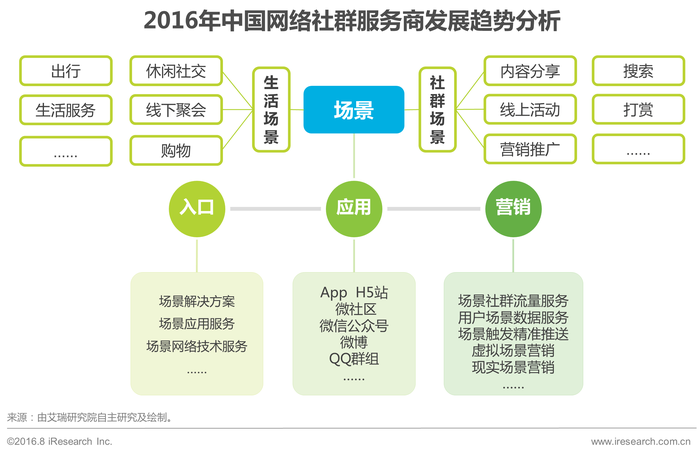 2016年中国网络社群服务商发展趋势分析

出行
生活服务
……

休闲社交
线下聚会
购物

生活场景

场景

社群场景

内容分享
线上活动
营销推广

搜索
打赏
……

入口

应用

营销

场景解决方案
场景应用服务
场景网络技术服务
……

App H5站
微社区
微信公众号
微博
QQ群组
……

场景社群流量服务
用户场景数据服务
场景触发精准推送
虚拟场景营销
现实场景营销
……

来源：由艾瑞研究院自主研究及绘制。

©2016.8 iResearch Inc.

www.iresearch.com.cn